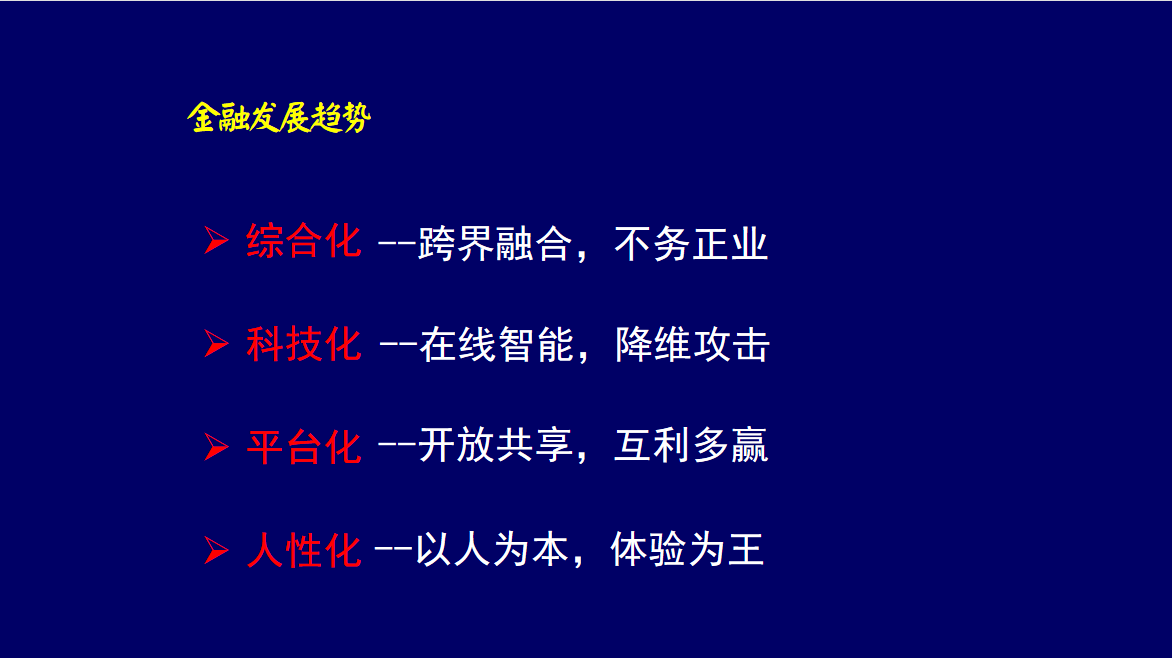 金融发展趋势

➢ 综合化 --跨界融合，不务正业

➢ 科技化 --在线智能，降维攻击

➢ 平台化 --开放共享，互利多赢

➢ 人性化 --以人为本，体验为王